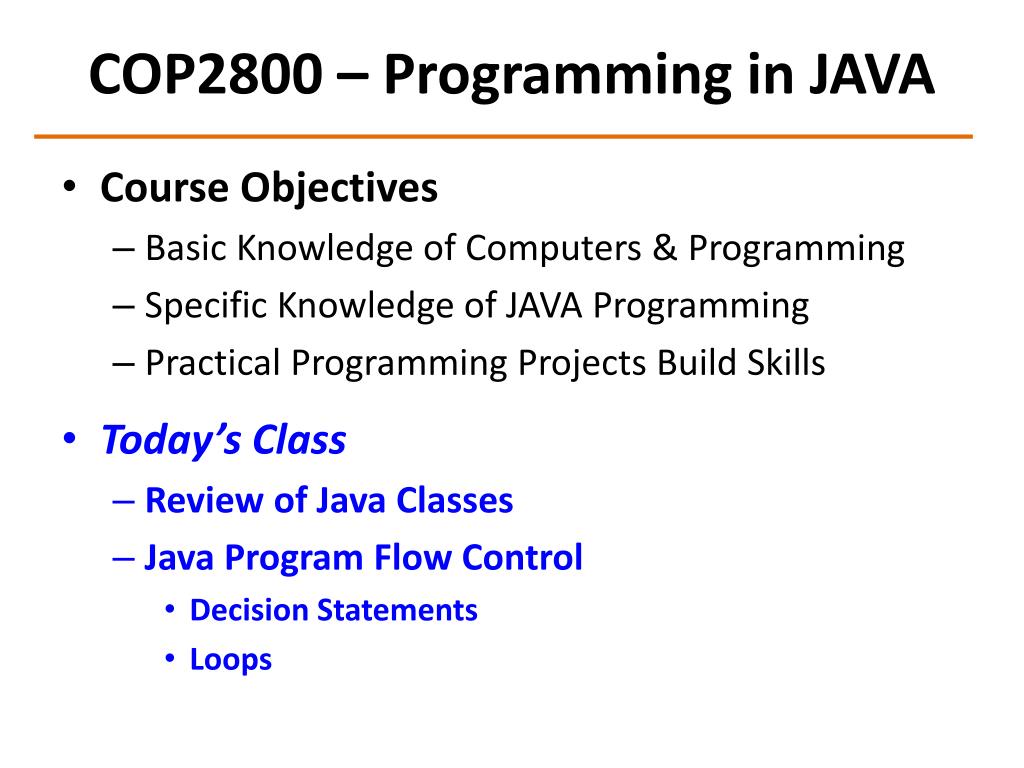 COP2800 – Programming in JAVA

• Course Objectives
– Basic Knowledge of Computers & Programming
– Specific Knowledge of JAVA Programming
– Practical Programming Projects Build Skills

• Today's Class
– Review of Java Classes
– Java Program Flow Control
• Decision Statements
• Loops